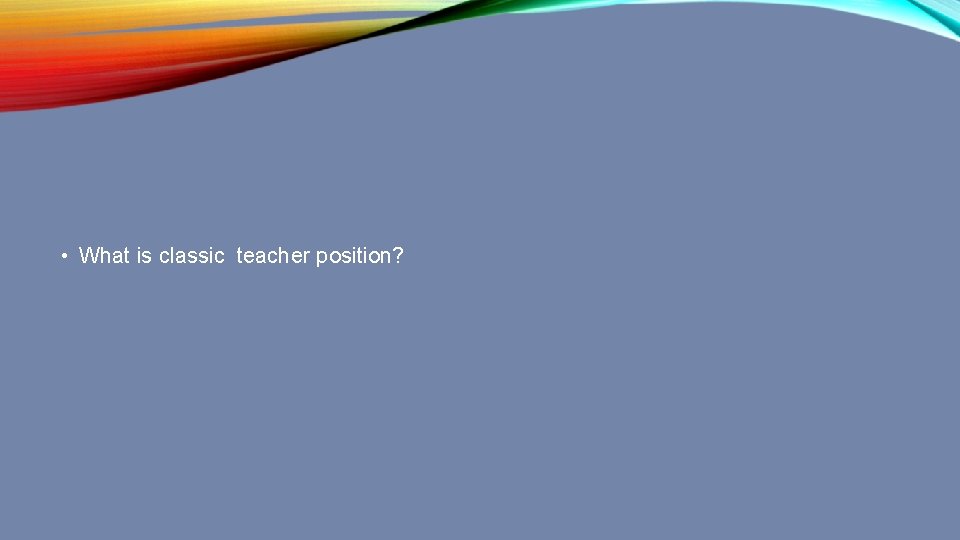 • What is classic teacher position?